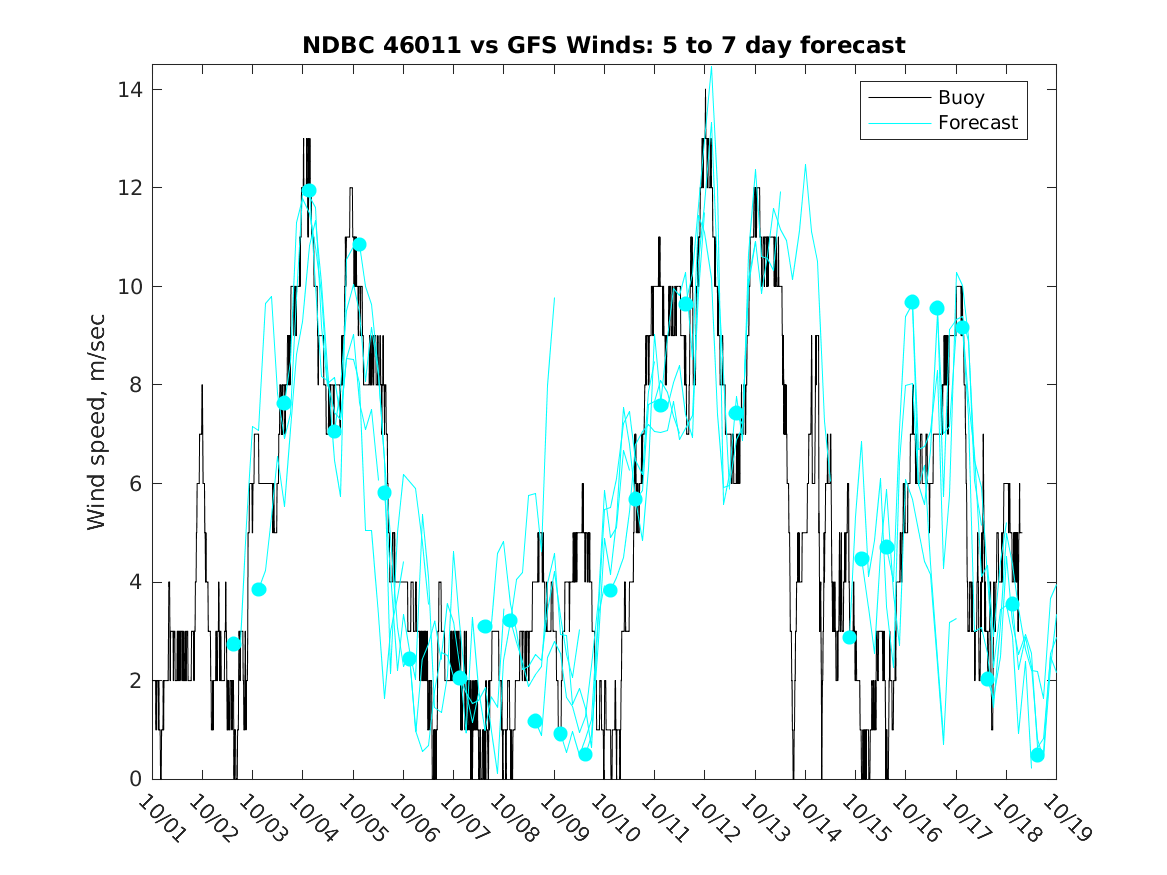 NDBC 46011 vs GFS Winds: 5 to 7 day forecast

Buoy
Forecast

Wind speed, m/sec

14
12
10
8
6
4
2
0

10/01 10/02 10/03 10/04 10/05 10/06 10/07 10/08 10/09 10/10 10/11 10/12 10/13 10/14 10/15 10/16 10/17 10/18 10/19